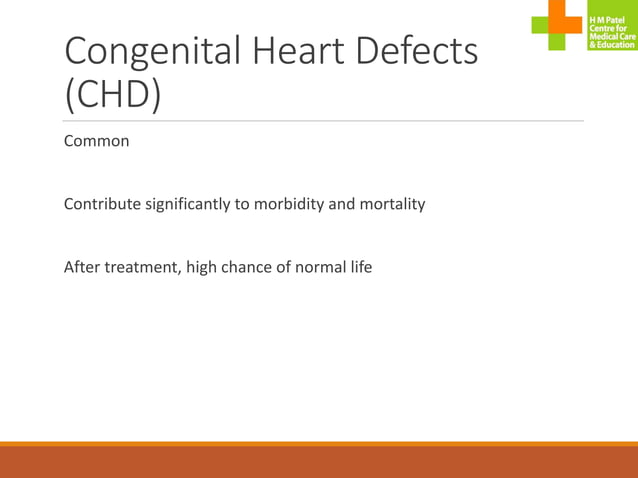 H M Patel Centre for Medical Care & Education

Congenital Heart Defects (CHD)

Common

Contribute significantly to morbidity and mortality

After treatment, high chance of normal life